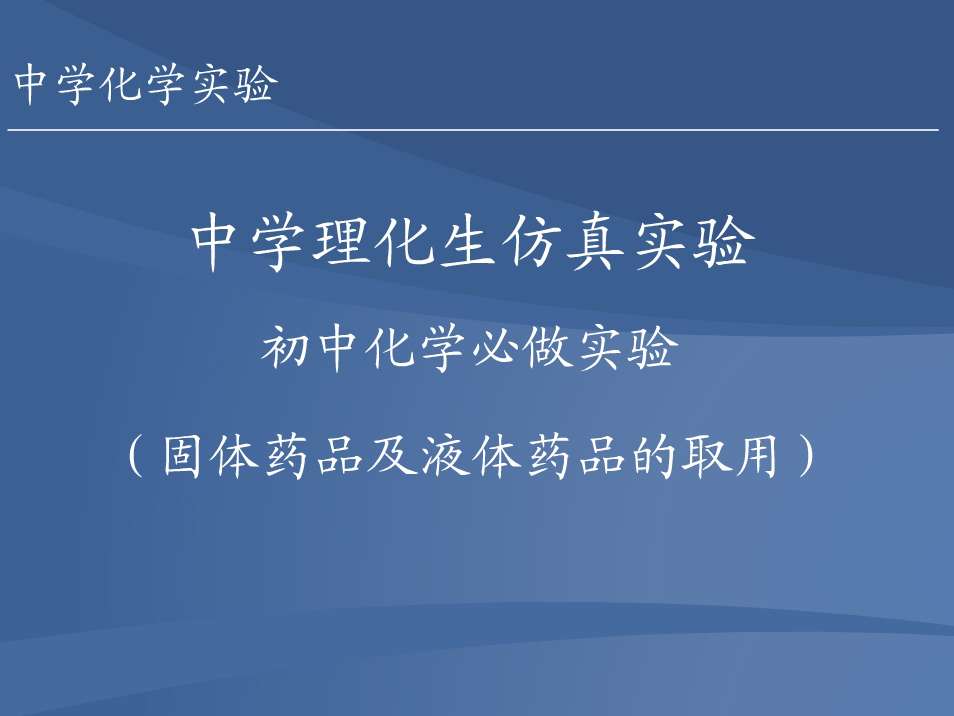 中学化学实验

中学理化生仿真实验

初中化学必做实验

（固体药品及液体药品的取用）